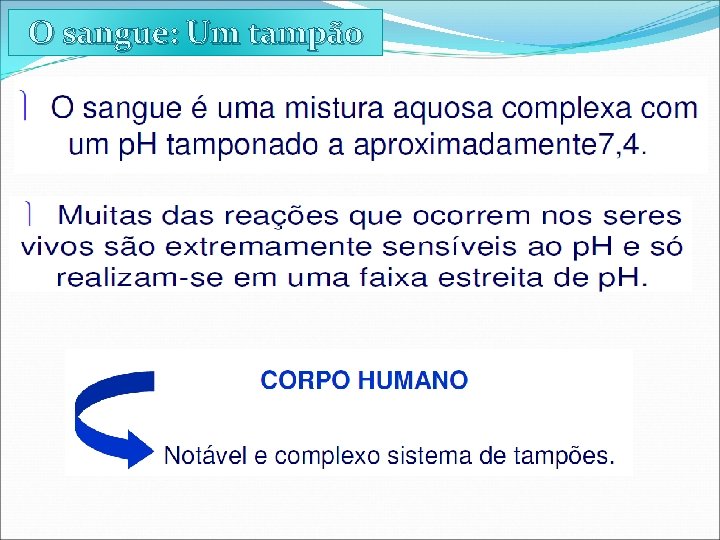 O sangue: Um tampão

O sangue é uma mistura aquosa complexa com um pH tamponado a aproximadamente7,4.

Muitas das reações que ocorrem nos seres vivos são extremamente sensíveis ao pH e só realizam-se em uma faixa estreita de pH.

CORPO HUMANO

Notável e complexo sistema de tampões.